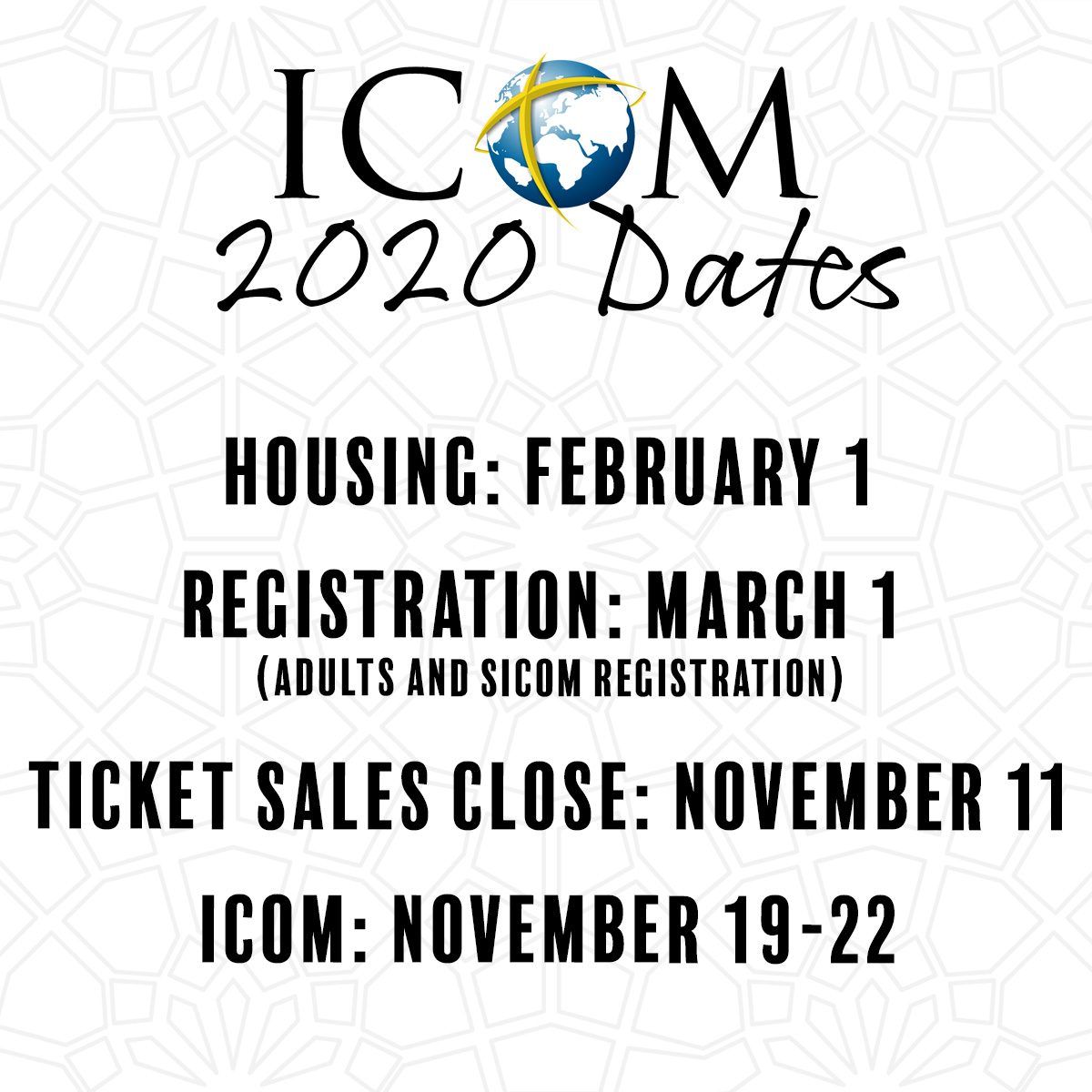 ICOM
2020 Dates

HOUSING: FEBRUARY 1

REGISTRATION: MARCH 1
(ADULTS AND SICOM REGISTRATION)

TICKET SALES CLOSE: NOVEMBER 11

ICOM: NOVEMBER 19-22